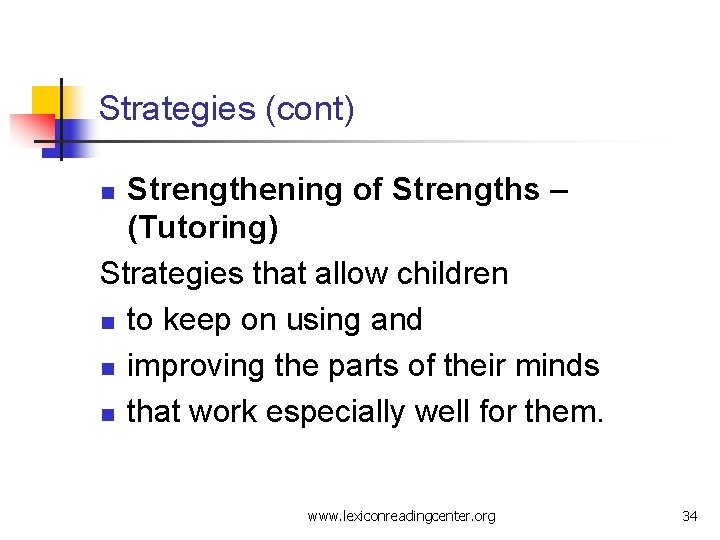 Strategies (cont)

- Strengthening of Strengths – (Tutoring)

Strategies that allow children

- to keep on using and
- improving the parts of their minds
- that work especially well for them.

www.lexiconreadingcenter.org

34